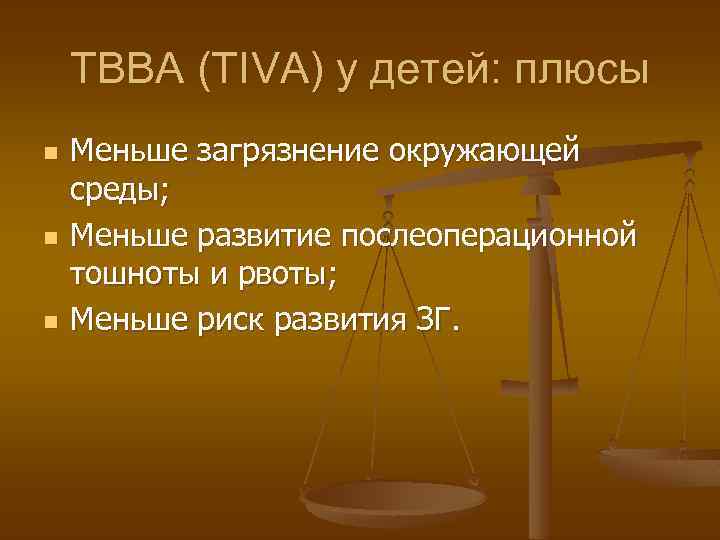 ТВВА (TIVA) у детей: плюсы

- Меньше загрязнение окружающей среды;
- Меньше развитие послеоперационной тошноты и рвоты;
- Меньше риск развития ЗГ.